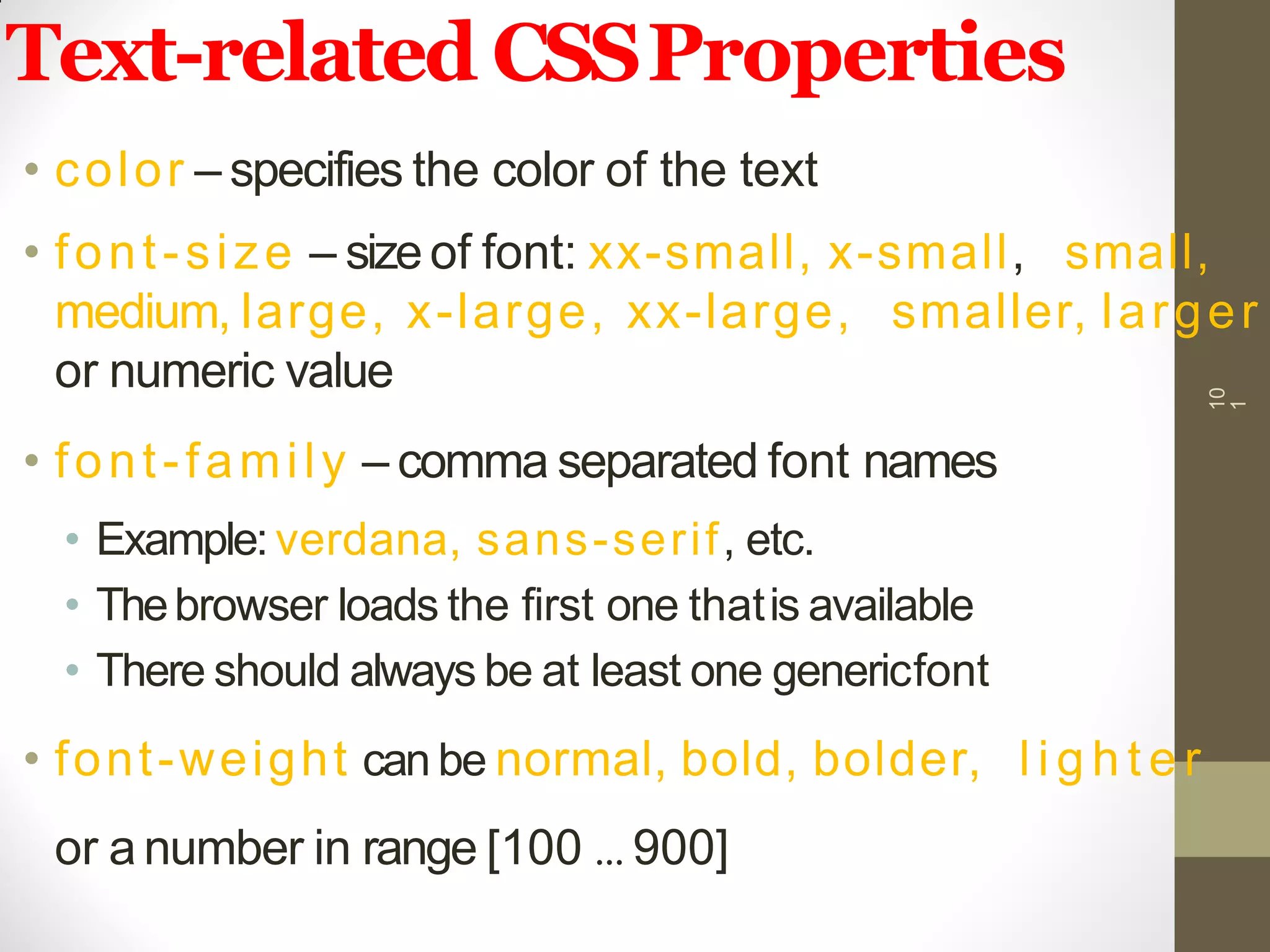 Text-related CSS Properties

• color – specifies the color of the text

• font-size – size of font: xx-small, x-small, small, medium, large, x-large, xx-large, smaller, larger or numeric value

101

• font-family – comma separated font names

• Example: verdana, sans-serif, etc.

• The browser loads the first one that is available

• There should always be at least one genericfont

• font-weight can be normal, bold, bolder, lighter

or a number in range [100 ... 900]